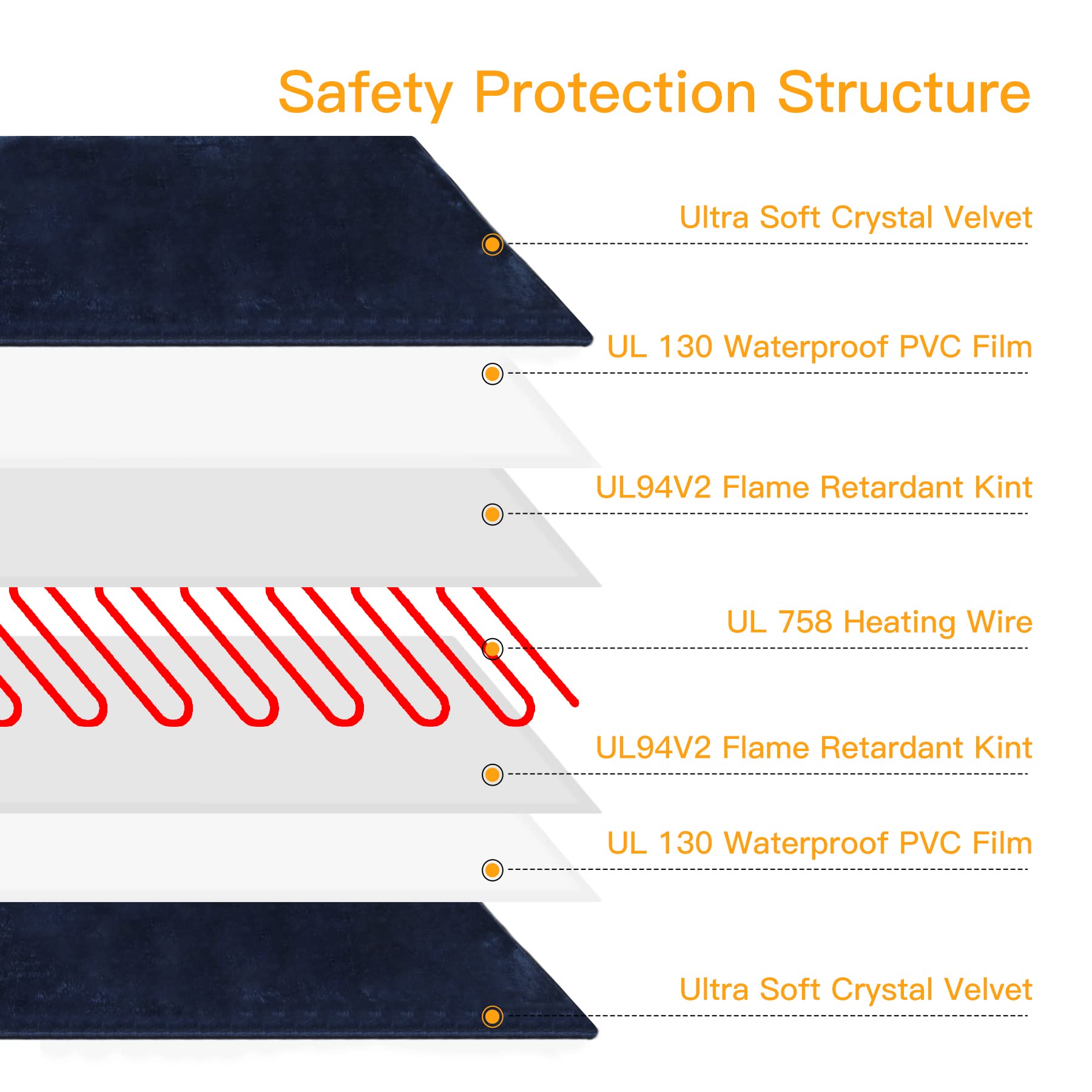 Safety Protection Structure

Ultra Soft Crystal Velvet

UL 130 Waterproof PVC Film

UL94V2 Flame Retardant Kint

UL 758 Heating Wire

UL94V2 Flame Retardant Kint

UL 130 Waterproof PVC Film

Ultra Soft Crystal Velvet